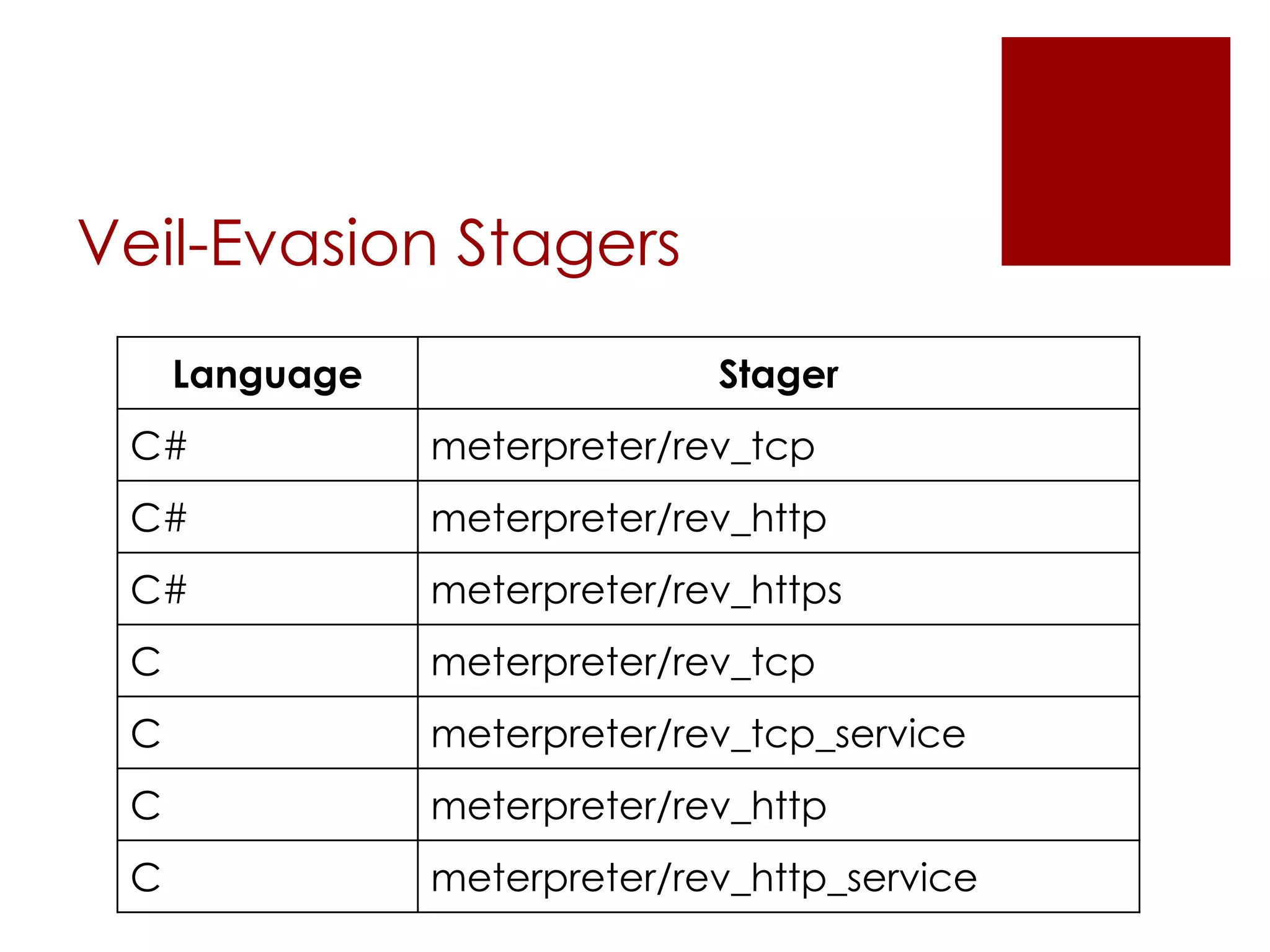 Veil-Evasion Stagers

| Language | Stager |
|---|---|
| C# | meterpreter/rev_tcp |
| C# | meterpreter/rev_http |
| C# | meterpreter/rev_https |
| C | meterpreter/rev_tcp |
| C | meterpreter/rev_tcp_service |
| C | meterpreter/rev_http |
| C | meterpreter/rev_http_service |